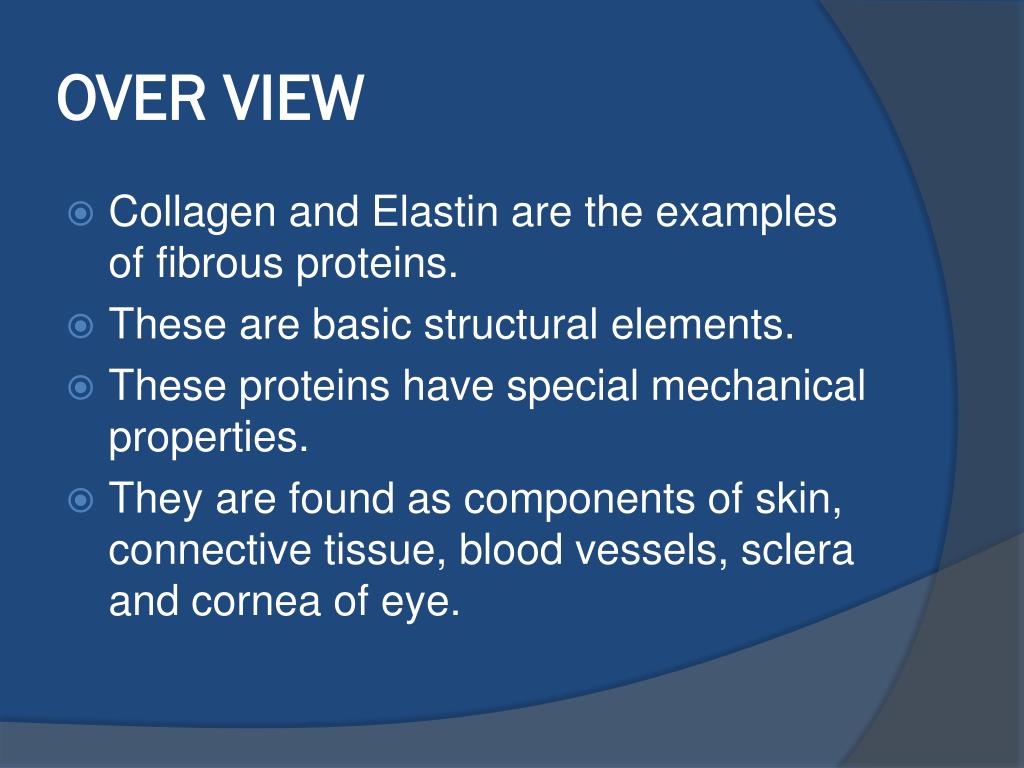 OVER VIEW

Collagen and Elastin are the examples of fibrous proteins.

These are basic structural elements.

These proteins have special mechanical properties.

They are found as components of skin, connective tissue, blood vessels, sclera and cornea of eye.